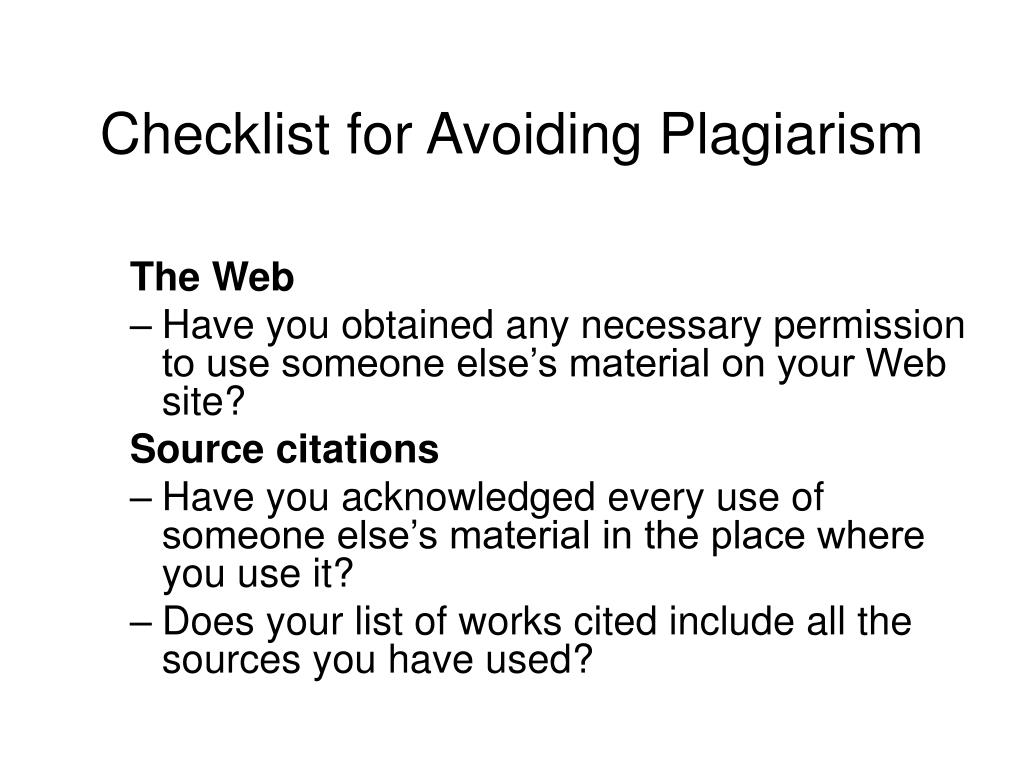 Checklist for Avoiding Plagiarism

The Web

– Have you obtained any necessary permission to use someone else’s material on your Web site?

Source citations

– Have you acknowledged every use of someone else’s material in the place where you use it?

– Does your list of works cited include all the sources you have used?